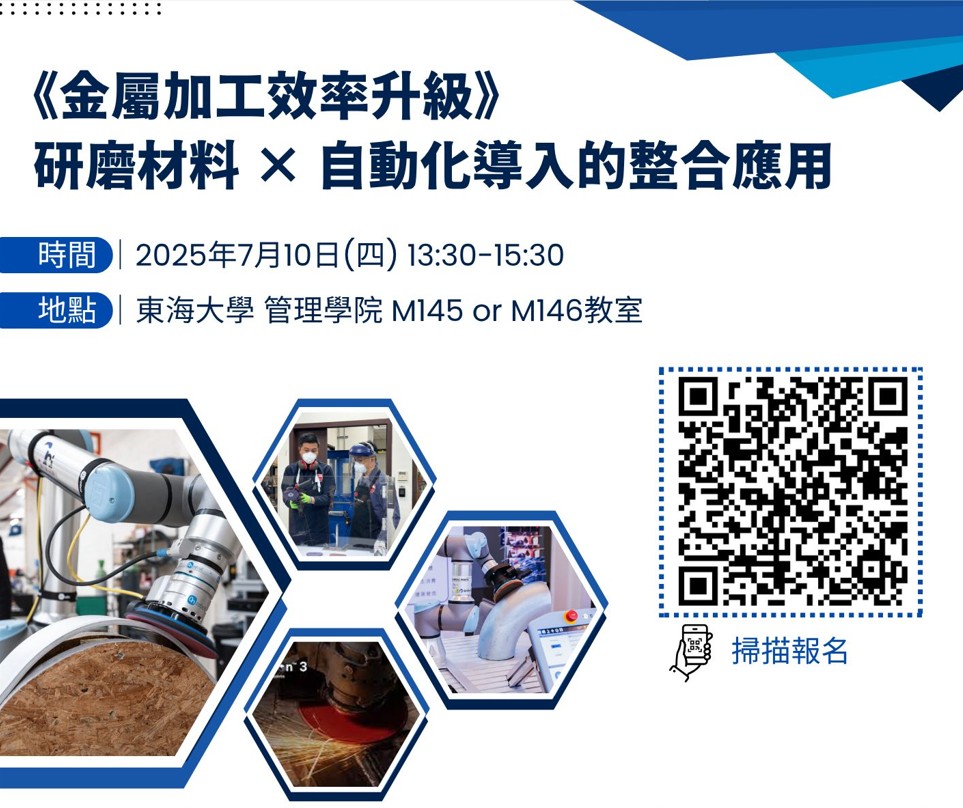 《金屬加工效率升級》
研磨材料 × 自動化導入的整合應用

時間 | 2025年7月10日(四) 13:30-15:30

地點 | 東海大學 管理學院 M145 or M146教室

掃描報名